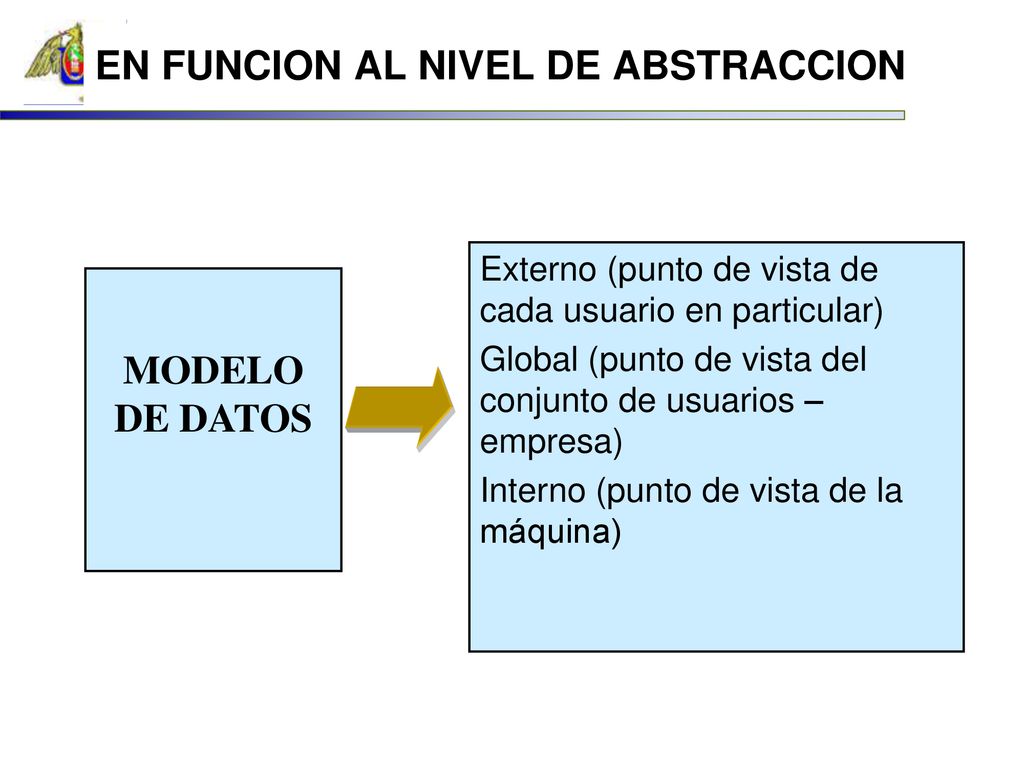 EN FUNCION AL NIVEL DE ABSTRACCION

MODELO DE DATOS

Externo (punto de vista de cada usuario en particular)

Global (punto de vista del conjunto de usuarios – empresa)

Interno (punto de vista de la máquina)